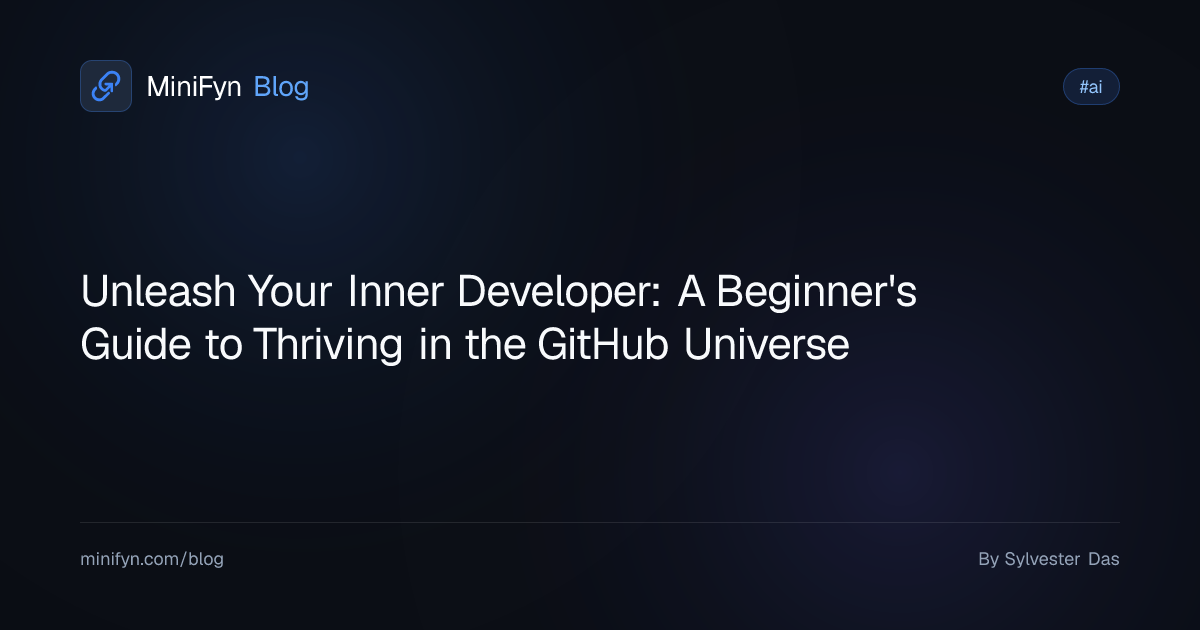 MiniFyn Blog

#ai

Unleash Your Inner Developer: A Beginner's Guide to Thriving in the GitHub Universe

minifyn.com/blog

By Sylvester Das